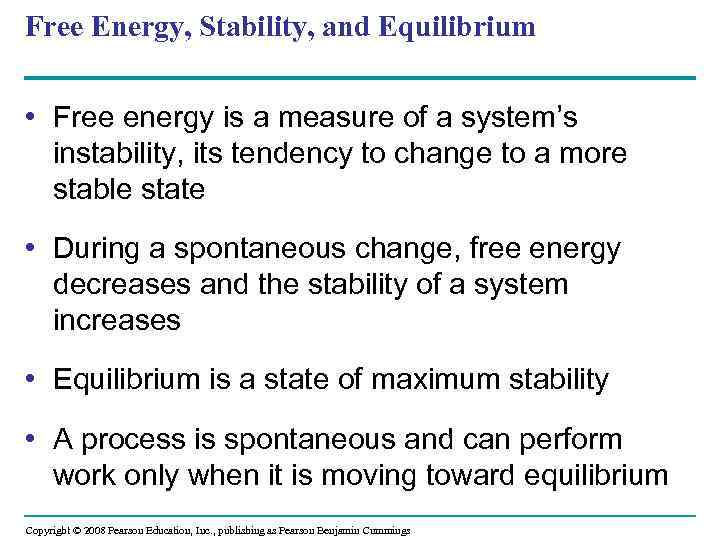 Free Energy, Stability, and Equilibrium

• Free energy is a measure of a system's instability, its tendency to change to a more stable state

• During a spontaneous change, free energy decreases and the stability of a system increases

• Equilibrium is a state of maximum stability

• A process is spontaneous and can perform work only when it is moving toward equilibrium

Copyright © 2008 Pearson Education, Inc., publishing as Pearson Benjamin Cummings